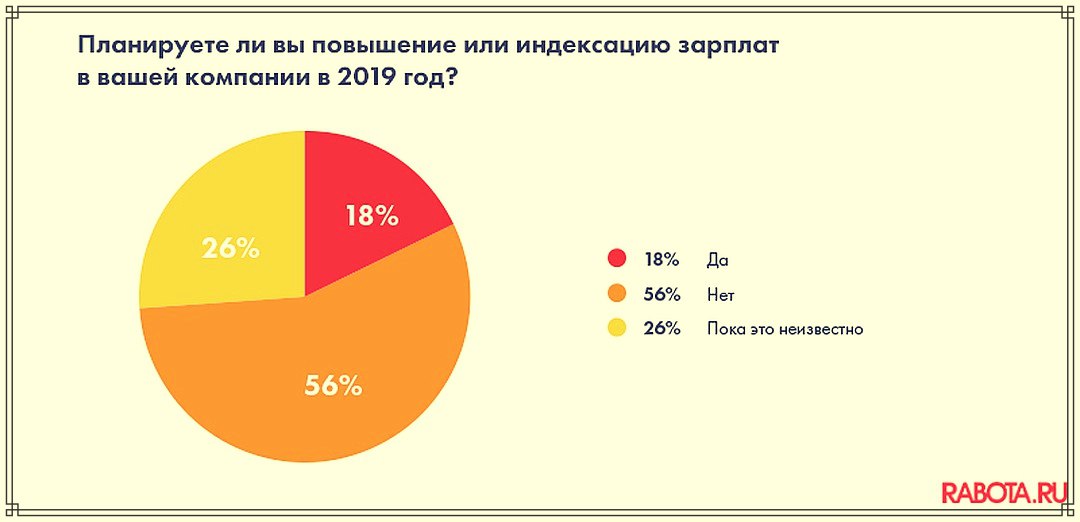 Планируете ли вы повышение или индексацию зарплат в вашей компании в 2019 год?

18%
26%
56%

18% Да
56% Нет
26% Пока это неизвестно

RABOTA.RU